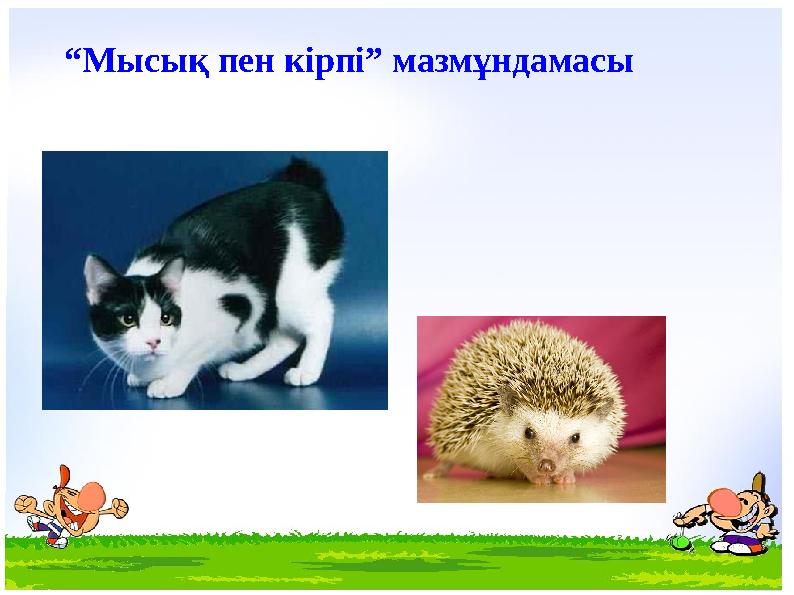 “Мысық пен кірпі” мазмұндамасы